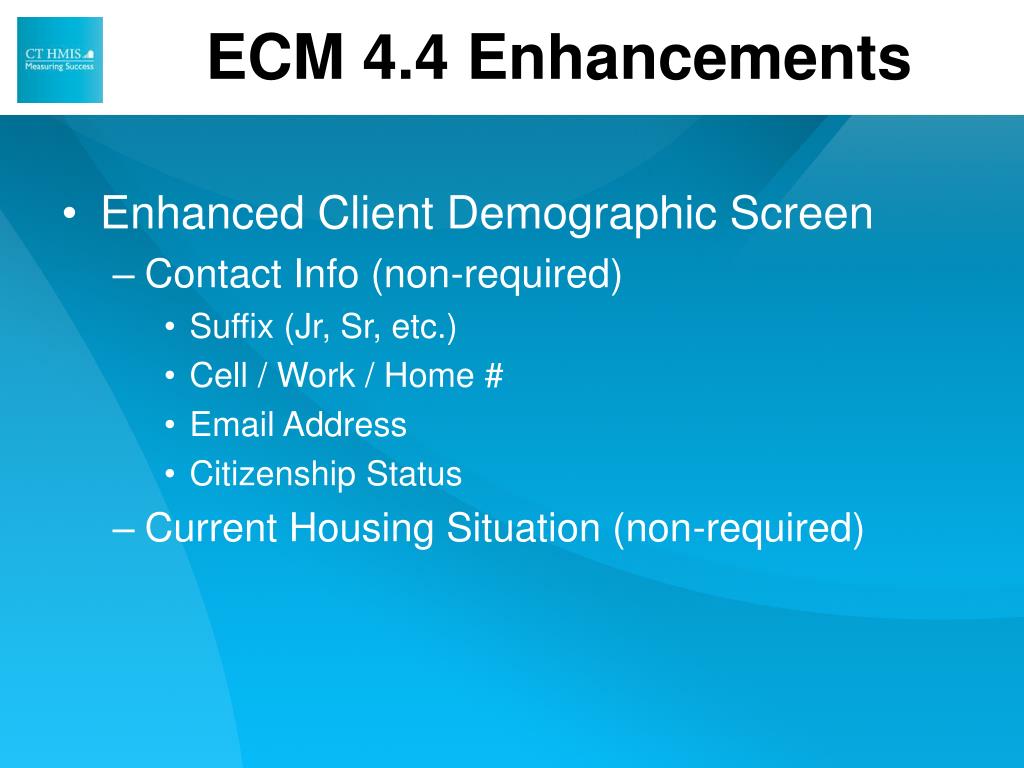 CT HMIS
Measuring Success

ECM 4.4 Enhancements

• Enhanced Client Demographic Screen
– Contact Info (non-required)
• Suffix (Jr, Sr, etc.)
• Cell / Work / Home #
• Email Address
• Citizenship Status
– Current Housing Situation (non-required)